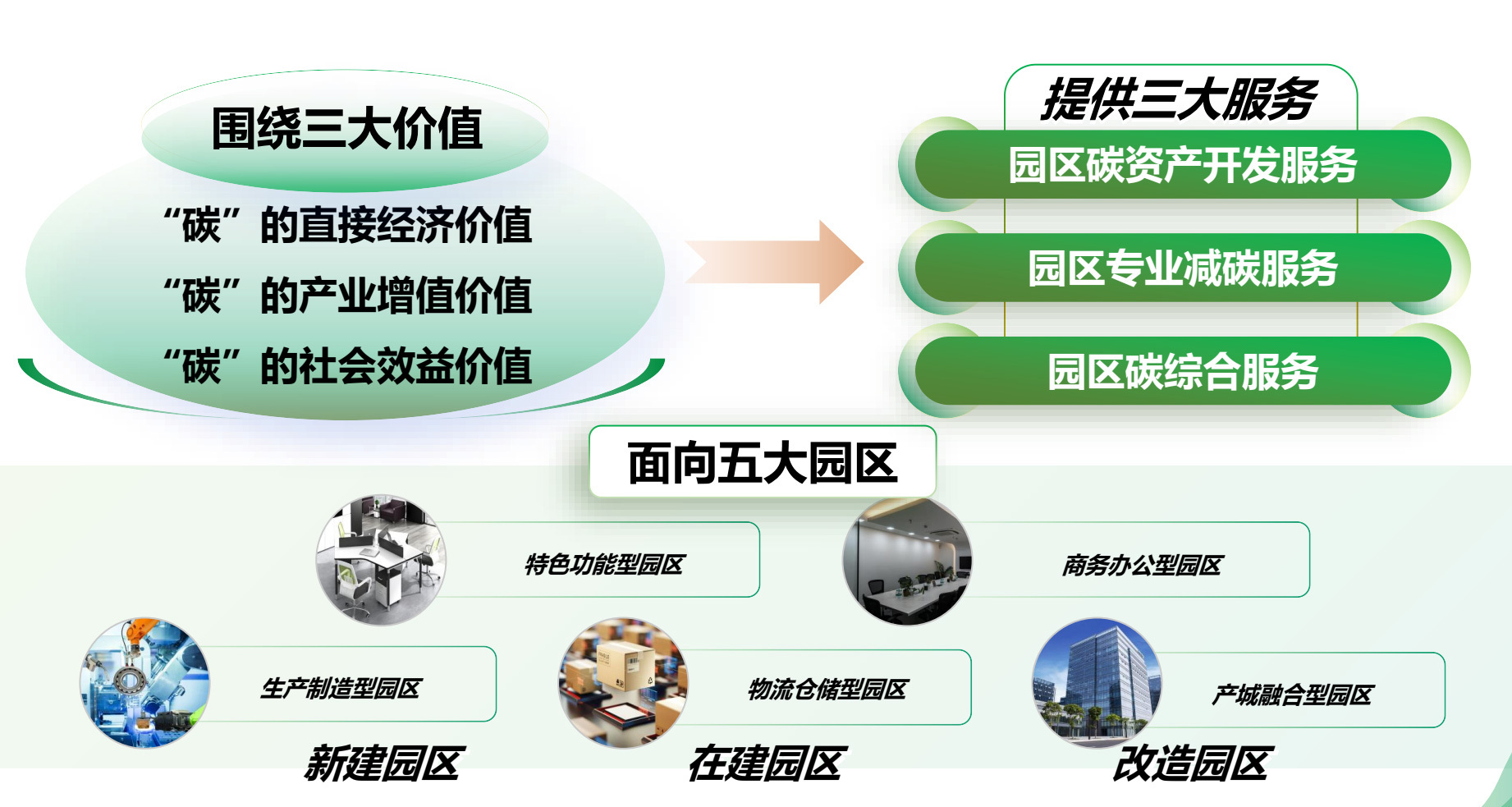 围绕三大价值

“碳”的直接经济价值
“碳”的产业增值价值
“碳”的社会效益价值

提供三大服务

园区碳资产开发服务
园区专业减碳服务
园区碳综合服务

面向五大园区

特色功能型园区

商务办公型园区

生产制造型园区

物流仓储型园区

产城融合型园区

新建园区

在建园区

改造园区